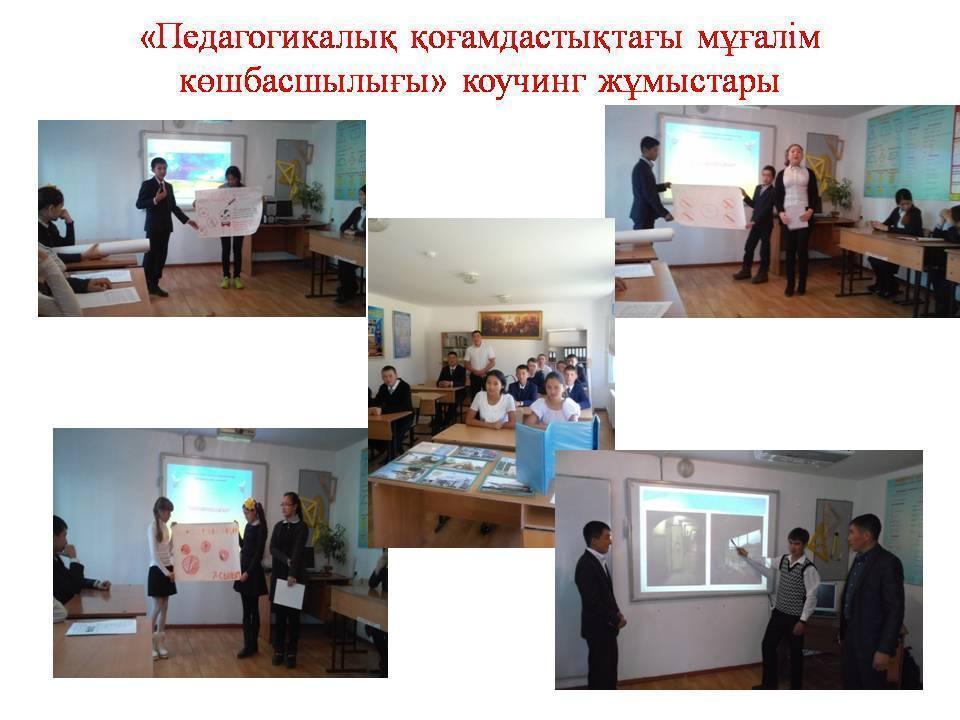 «Педагогикалық қоғамдастықтағы мұғалім көшбасшылығы» коучинг жұмыстары